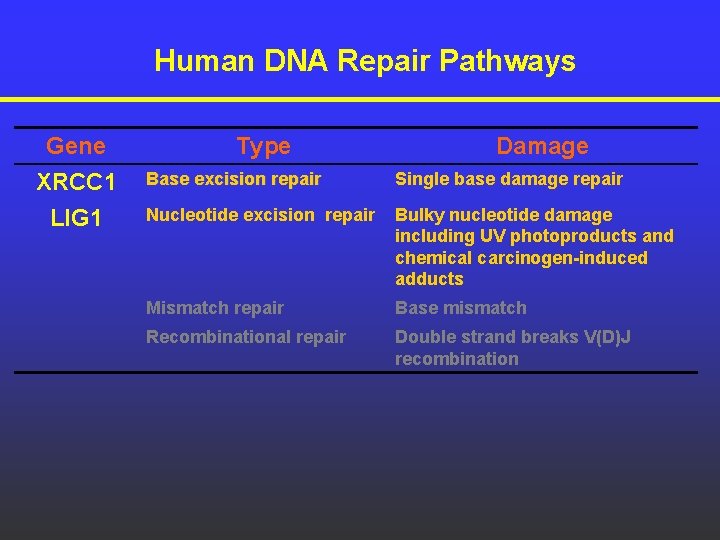 Human DNA Repair Pathways

| Gene | Type | Damage |
|---|---|---|
| XRCC1 | Base excision repair | Single base damage repair |
| LIG1 | Nucleotide excision repair | Bulky nucleotide damage including UV photoproducts and chemical carcinogen-induced adducts |
| | Mismatch repair | Base mismatch |
| | Recombinational repair | Double strand breaks V(D)J recombination |